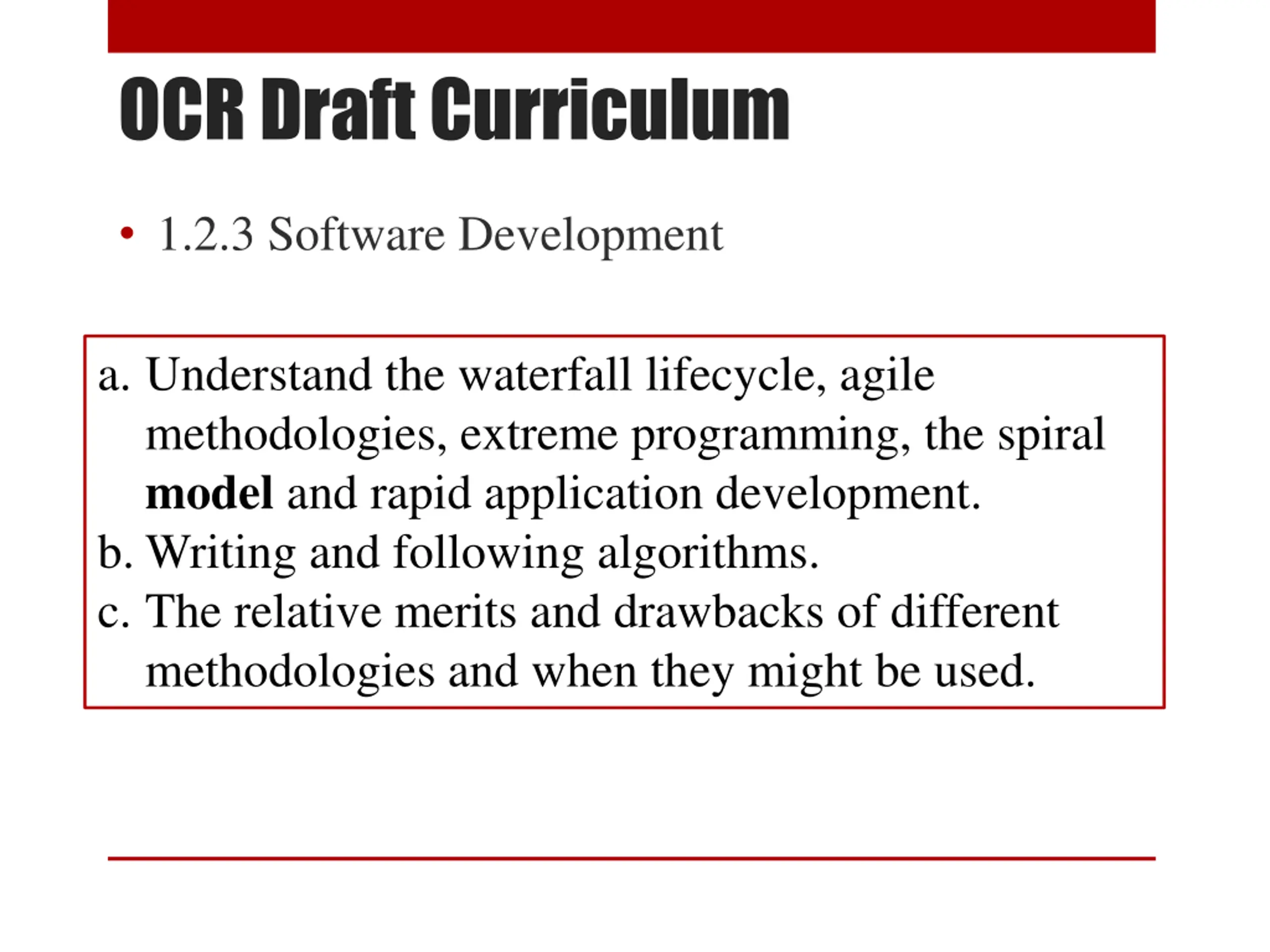 OCR Draft Curriculum

• 1.2.3 Software Development

a. Understand the waterfall lifecycle, agile methodologies, extreme programming, the spiral model and rapid application development.
b. Writing and following algorithms.
c. The relative merits and drawbacks of different methodologies and when they might be used.